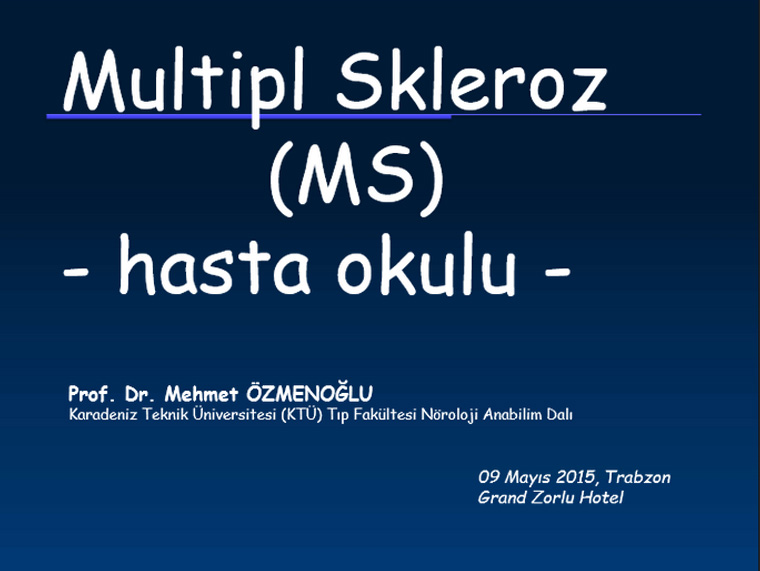 Multipl Skleroz
(MS)
- hasta okulu -

Prof. Dr. Mehmet ÖZMENOĞLU
Karadeniz Teknik Üniversitesi (KTÜ) Tıp Fakültesi Nöroloji Anabilim Dalı

09 Mayıs 2015, Trabzon
Grand Zorlu Hotel